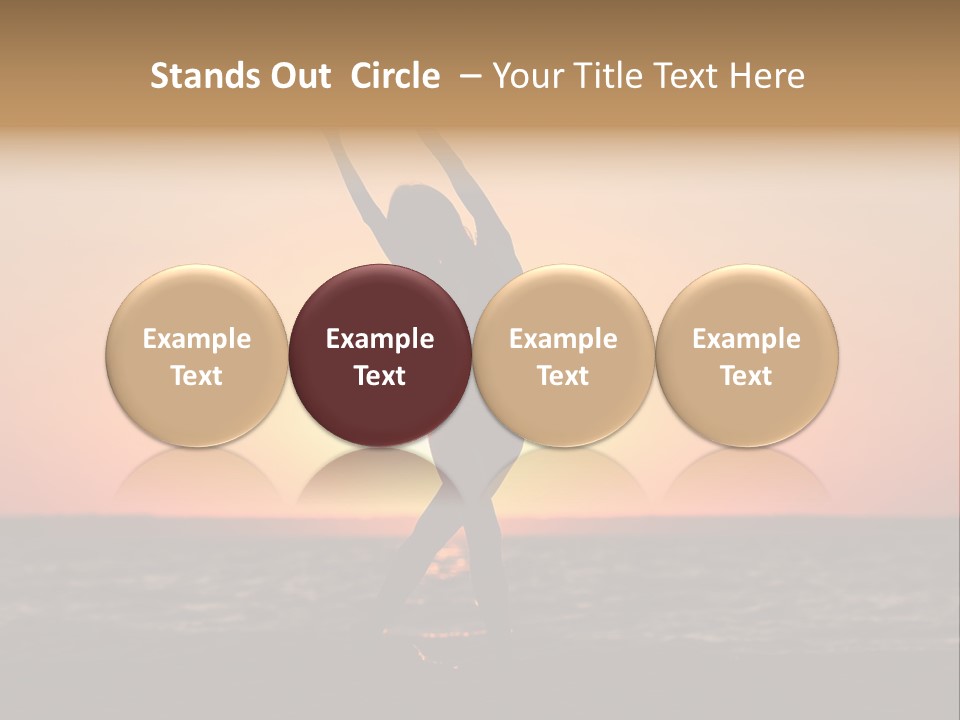 Stands Out Circle – Your Title Text Here

Example Text

Example Text

Example Text

Example Text